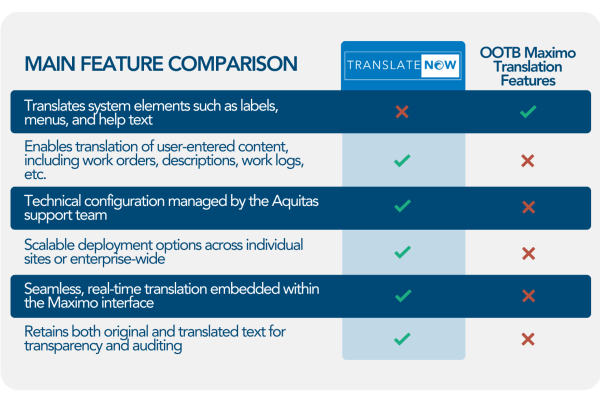 | MAIN FEATURE COMPARISON | TRANSLATE NOW | OOTB Maximo Translation Features |
|---|---|---|
| Translates system elements such as labels, menus, and help text | ✗ | ✓ |
| Enables translation of user-entered content, including work orders, descriptions, work logs, etc. | ✓ | ✗ |
| Technical configuration managed by the Aquitas support team | ✓ | ✗ |
| Scalable deployment options across individual sites or enterprise-wide | ✓ | ✗ |
| Seamless, real-time translation embedded within the Maximo interface | ✓ | ✗ |
| Retains both original and translated text for transparency and auditing | ✓ | ✗ |